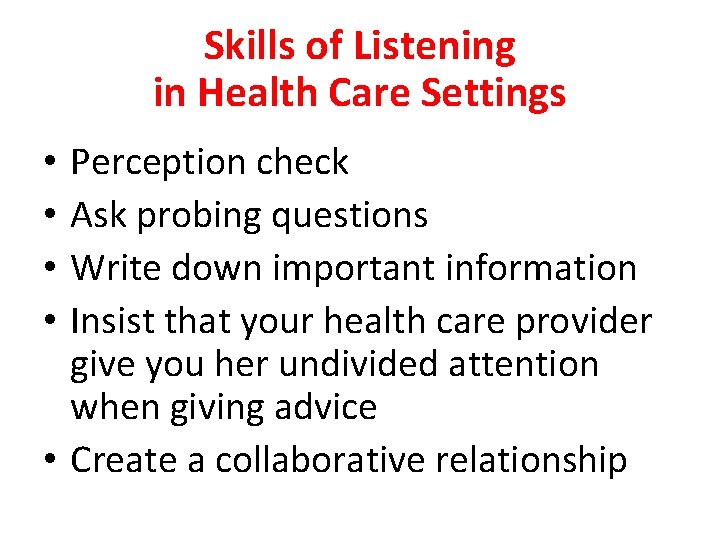 Skills of Listening in Health Care Settings

• Perception check
• Ask probing questions
• Write down important information
• Insist that your health care provider give you her undivided attention when giving advice
• Create a collaborative relationship